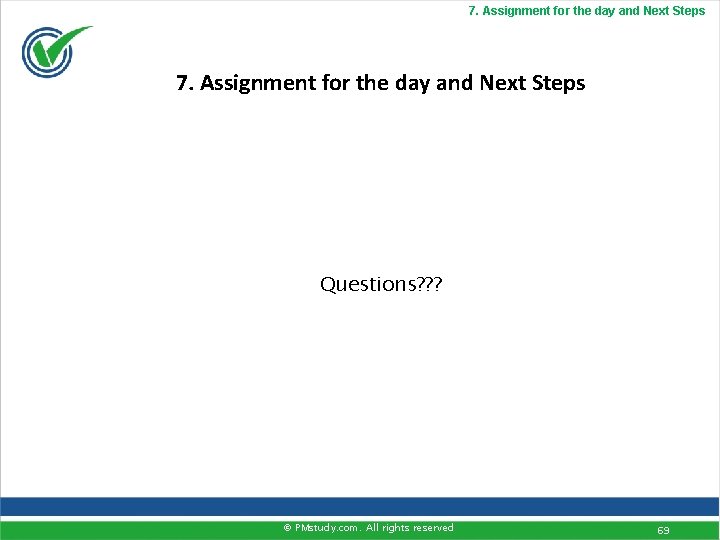 7. Assignment for the day and Next Steps

7. Assignment for the day and Next Steps

Questions???

© PMstudy.com. All rights reserved

69